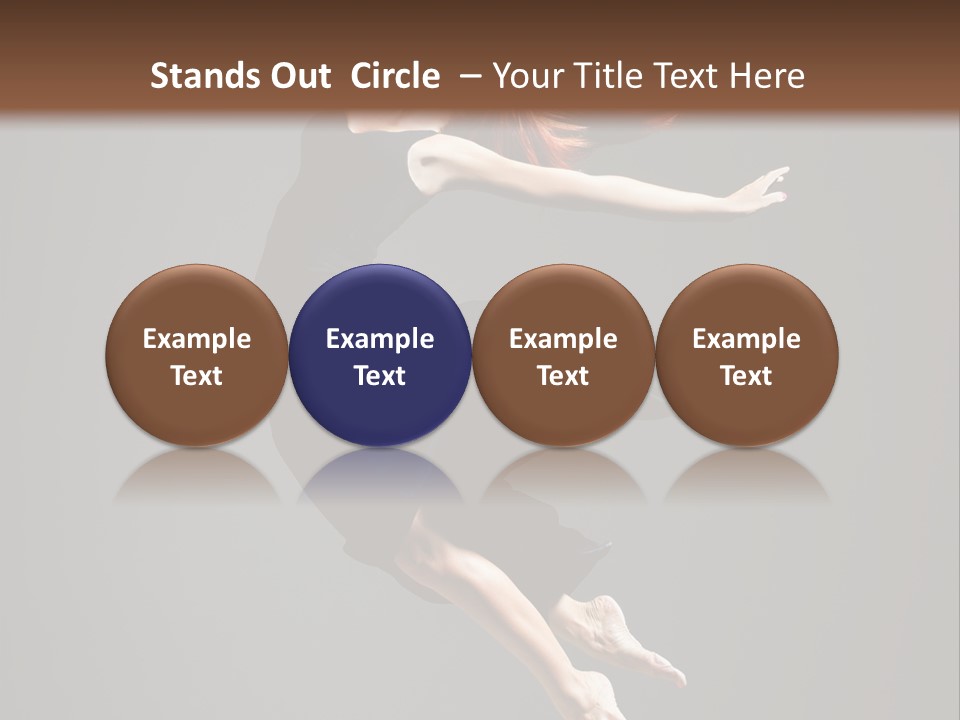 Stands Out Circle – Your Title Text Here

Example Text

Example Text

Example Text

Example Text